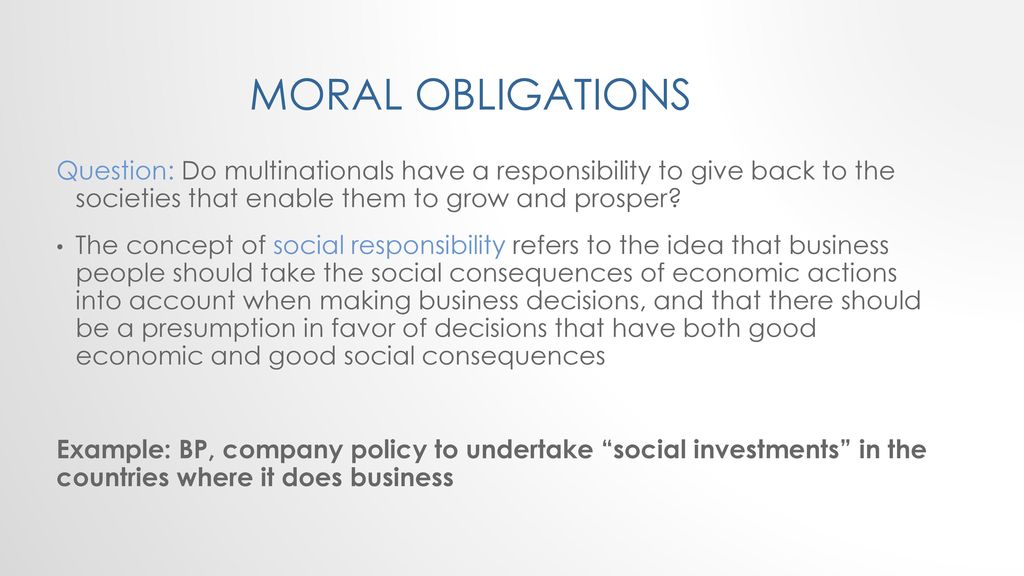 MORAL OBLIGATIONS

Question: Do multinationals have a responsibility to give back to the societies that enable them to grow and prosper?

• The concept of social responsibility refers to the idea that business people should take the social consequences of economic actions into account when making business decisions, and that there should be a presumption in favor of decisions that have both good economic and good social consequences

Example: BP, company policy to undertake “social investments” in the countries where it does business